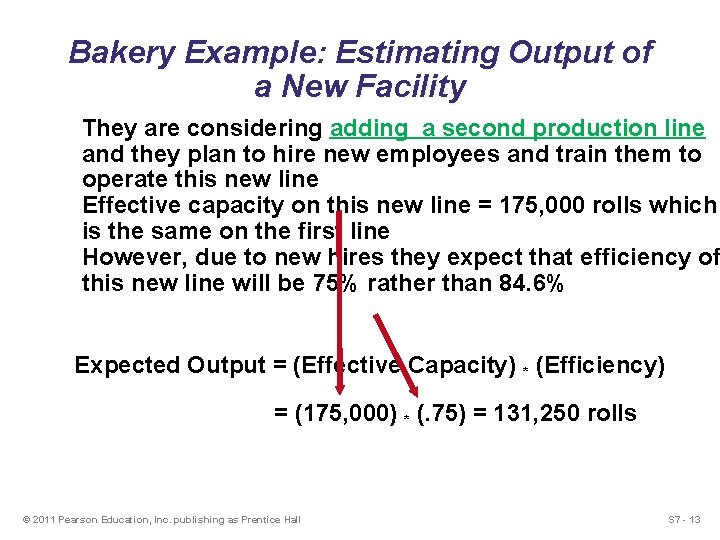 Bakery Example: Estimating Output of a New Facility

They are considering adding a second production line and they plan to hire new employees and train them to operate this new line

Effective capacity on this new line = 175,000 rolls which is the same on the first line

However, due to new hires they expect that efficiency of this new line will be 75% rather than 84.6%

Expected Output = (Effective Capacity) * (Efficiency)

= (175,000) * (.75) = 131,250 rolls

© 2011 Pearson Education, Inc. publishing as Prentice Hall

S7 - 13